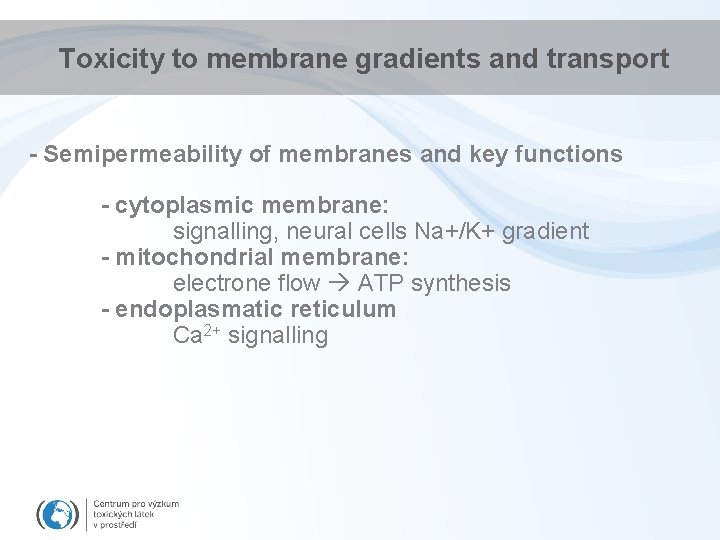 Toxicity to membrane gradients and transport

- Semipermeability of membranes and key functions

- cytoplasmic membrane:
signalling, neural cells Na+/K+ gradient
- mitochondrial membrane:
electrone flow → ATP synthesis
- endoplasmatic reticulum
$Ca^{2+}$ signalling

Centrum pro výzkum toxických látek v prostředí